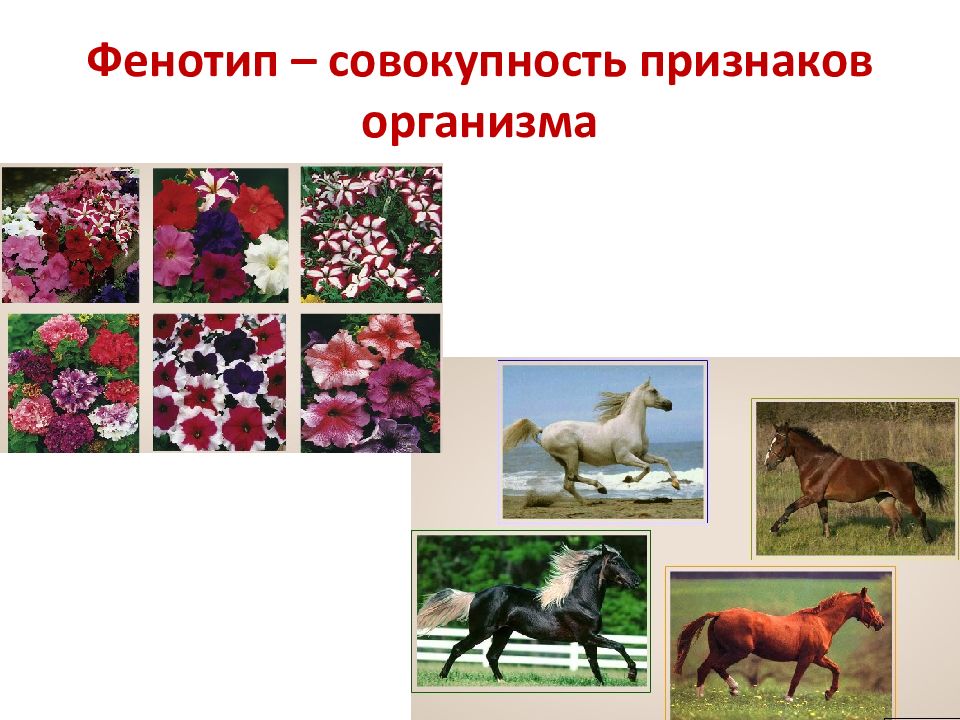 Фенотип – совокупность признаков организма